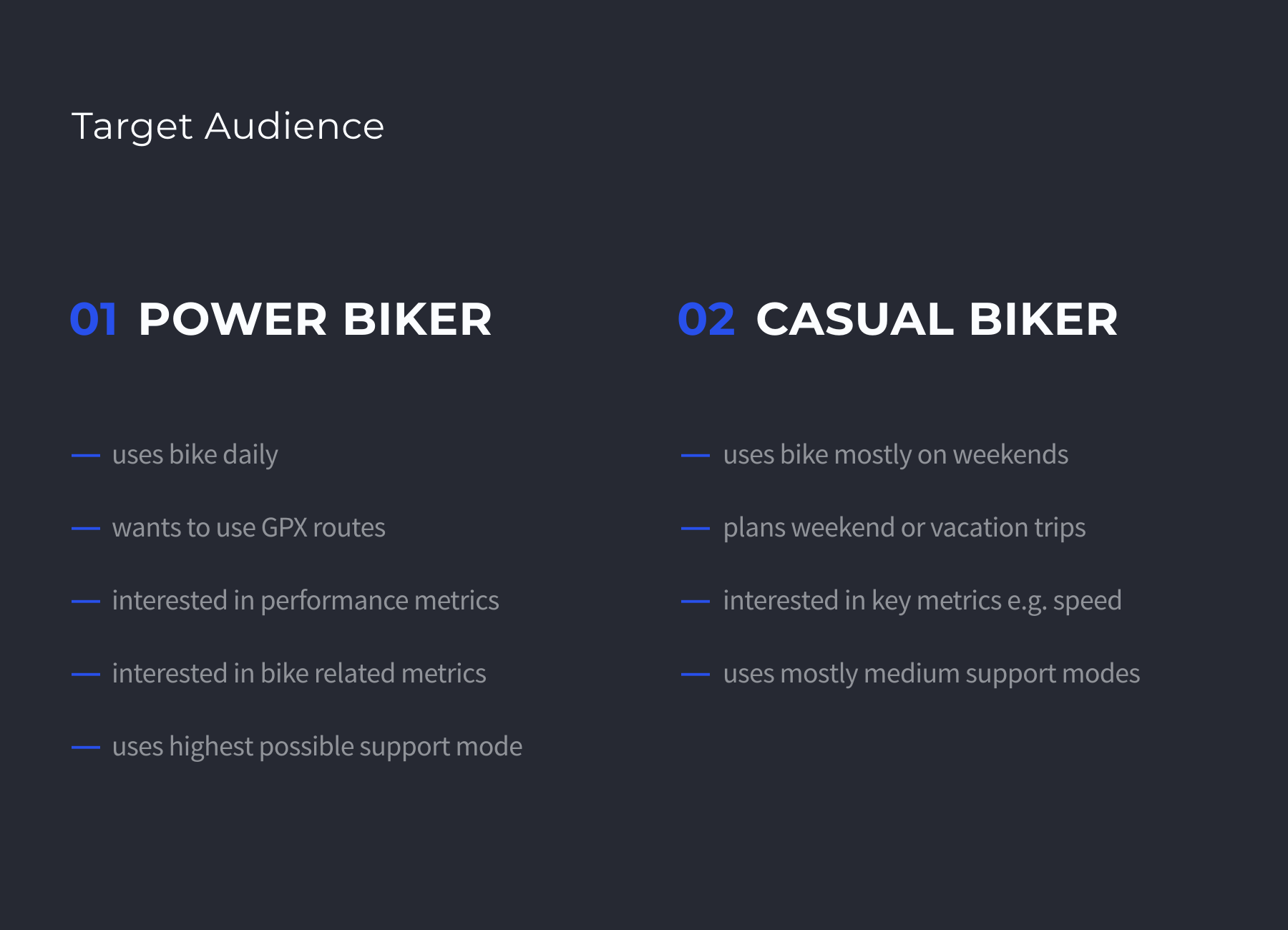 Target Audience

01 POWER BIKER

— uses bike daily

— wants to use GPX routes

— interested in performance metrics

— interested in bike related metrics

— uses highest possible support mode

02 CASUAL BIKER

— uses bike mostly on weekends

— plans weekend or vacation trips

— interested in key metrics e.g. speed

— uses mostly medium support modes